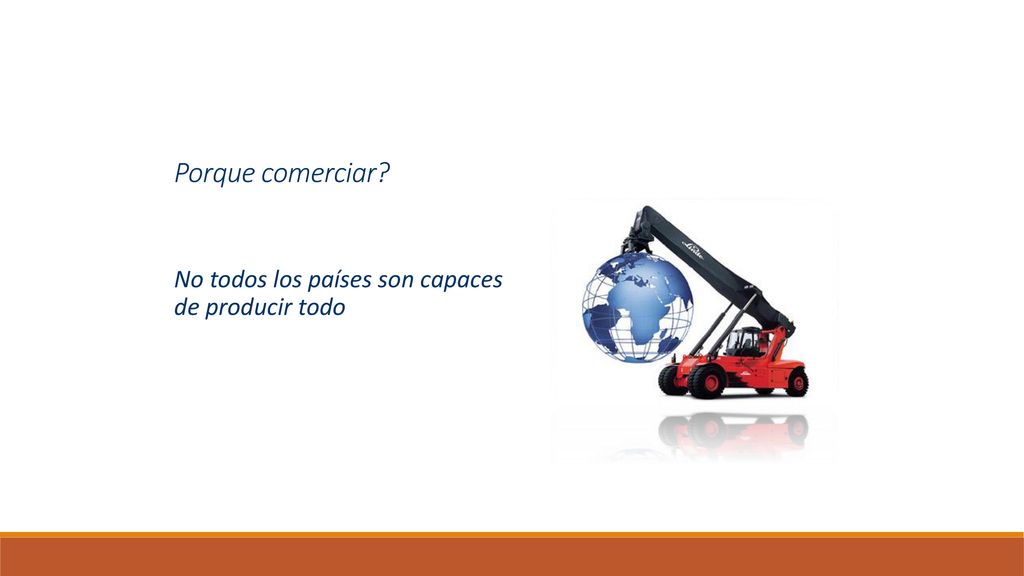 Porque comerciar?

No todos los países son capaces de producir todo

Linde